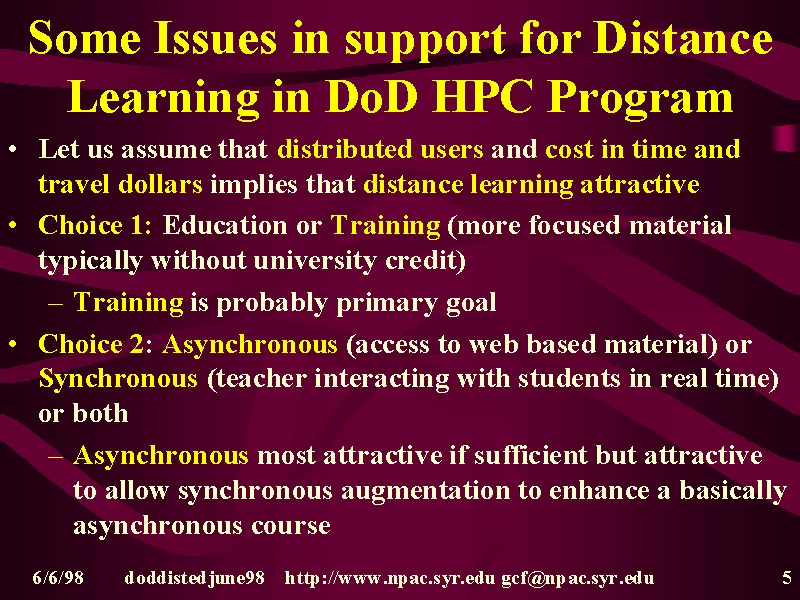 Some Issues in support for Distance Learning in DoD HPC Program

• Let us assume that distributed users and cost in time and travel dollars implies that distance learning attractive

• Choice 1: Education or Training (more focused material typically without university credit)

– Training is probably primary goal

• Choice 2: Asynchronous (access to web based material) or Synchronous (teacher interacting with students in real time) or both

– Asynchronous most attractive if sufficient but attractive to allow synchronous augmentation to enhance a basically asynchronous course

6/6/98 doddistedjune98 http://www.npac.syr.edu gcf@npac.syr.edu 5